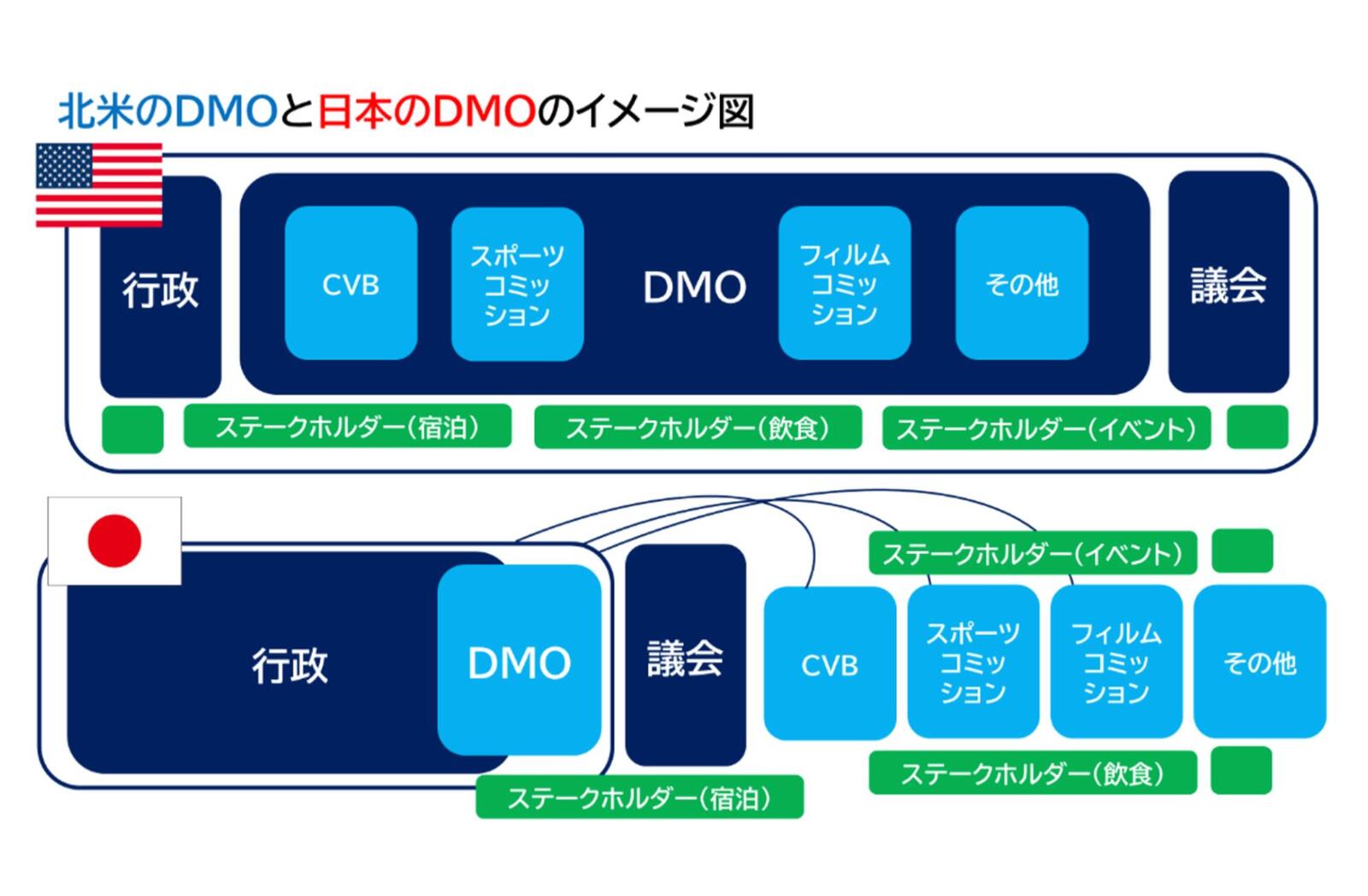 北米のDMOと日本のDMOのイメージ図

行政

CVB

スポーツコミッション

DMO

フィルムコミッション

その他

議会

ステークホルダー（宿泊）

ステークホルダー（飲食）

ステークホルダー（イベント）

行政

DMO

議会

ステークホルダー（イベント）

CVB

スポーツコミッション

フィルムコミッション

その他

ステークホルダー（飲食）

ステークホルダー（宿泊）